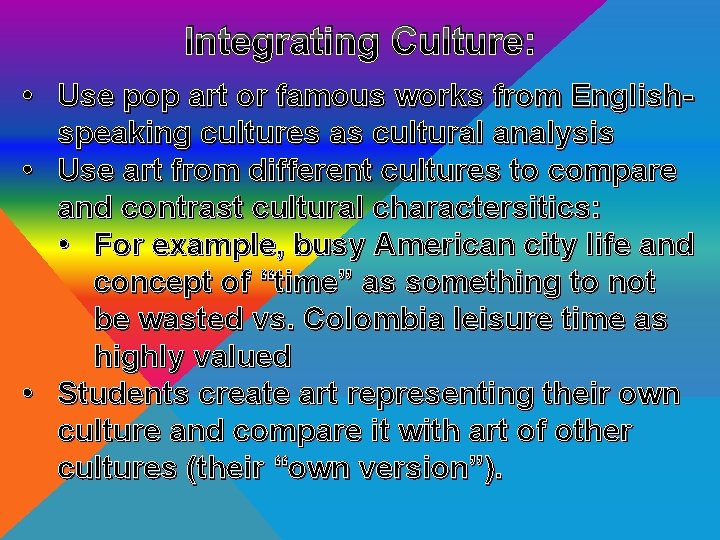 Integrating Culture:

• Use pop art or famous works from English-speaking cultures as cultural analysis
• Use art from different cultures to compare and contrast cultural charactersitics:
  • For example, busy American city life and concept of “time” as something to not be wasted vs. Colombia leisure time as highly valued
• Students create art representing their own culture and compare it with art of other cultures (their “own version”).